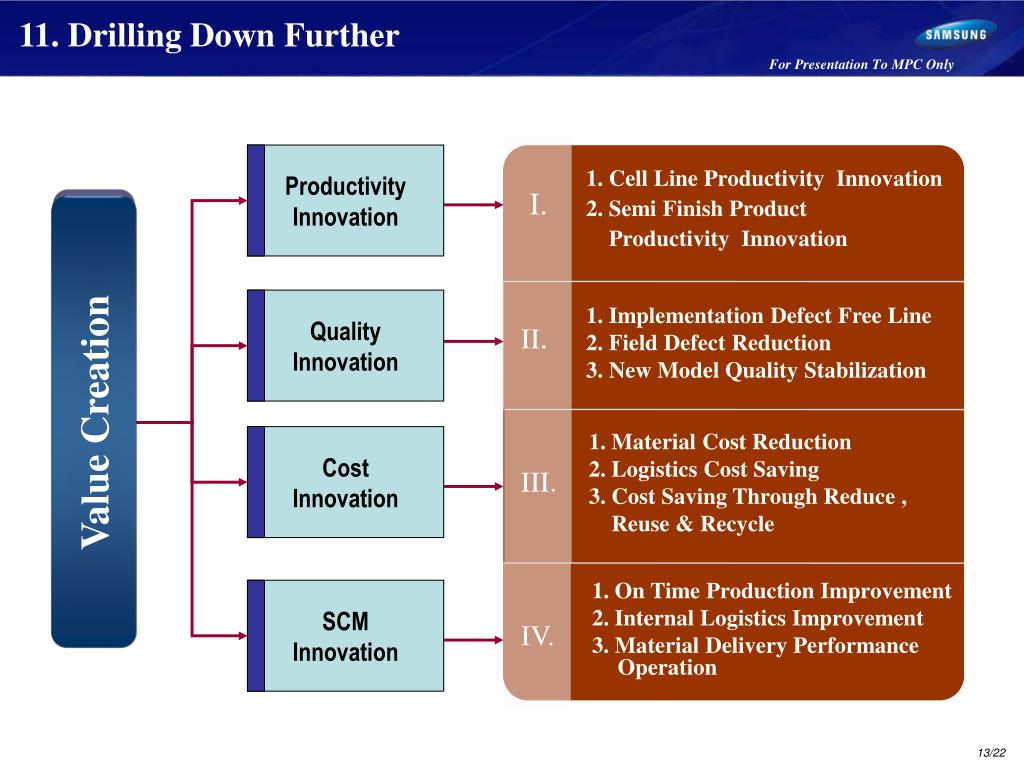 11. Drilling Down Further

SAMSUNG

For Presentation To MPC Only

Value Creation

Productivity Innovation

Quality Innovation

Cost Innovation

SCM Innovation

I.
1. Cell Line Productivity Innovation
2. Semi Finish Product Productivity Innovation

II.
1. Implementation Defect Free Line
2. Field Defect Reduction
3. New Model Quality Stabilization

III.
1. Material Cost Reduction
2. Logistics Cost Saving
3. Cost Saving Through Reduce , Reuse & Recycle

IV.
1. On Time Production Improvement
2. Internal Logistics Improvement
3. Material Delivery Performance Operation

13/22